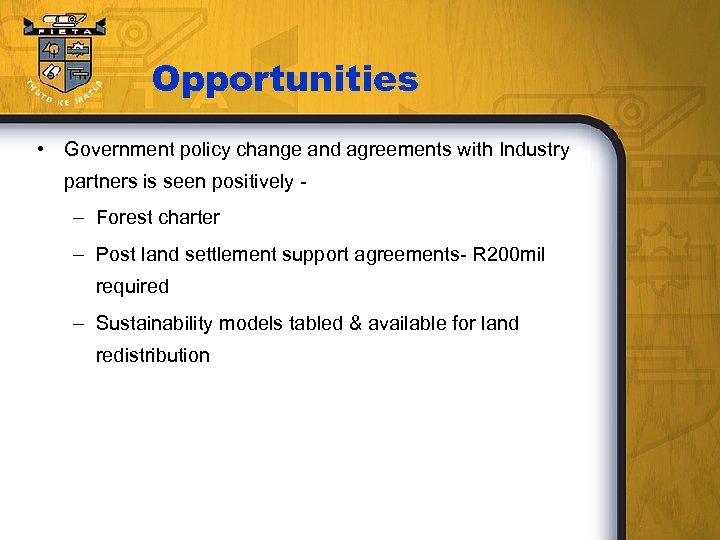 FIETA

THUTO KE MATLA

Opportunities

• Government policy change and agreements with Industry partners is seen positively -

– Forest charter

– Post land settlement support agreements- R200mil required

– Sustainability models tabled & available for land redistribution